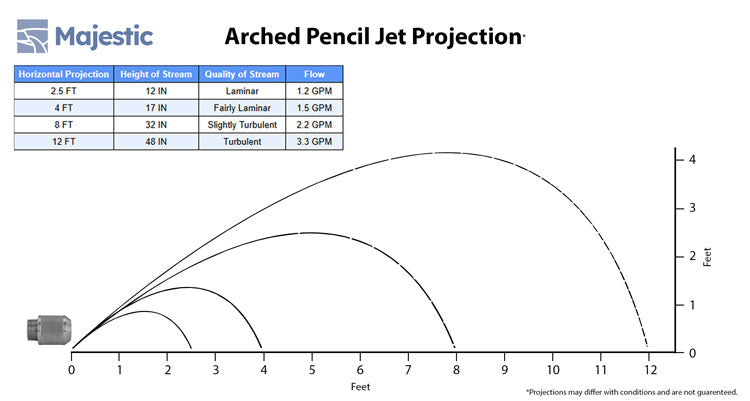 Majestic

Arched Pencil Jet Projection*

| Horizontal Projection | Height of Stream | Quality of Stream | Flow |
|---|---|---|---|
| 2.5 FT | 12 IN | Laminar | 1.2 GPM |
| 4 FT | 17 IN | Fairly Laminar | 1.5 GPM |
| 8 FT | 32 IN | Slightly Turbulent | 2.2 GPM |
| 12 FT | 48 IN | Turbulent | 3.3 GPM |

4
3
2
1
0
Feet

0 1 2 3 4 5 6 7 8 9 10 11 12
Feet

*Projections may differ with conditions and are not guarenteed.